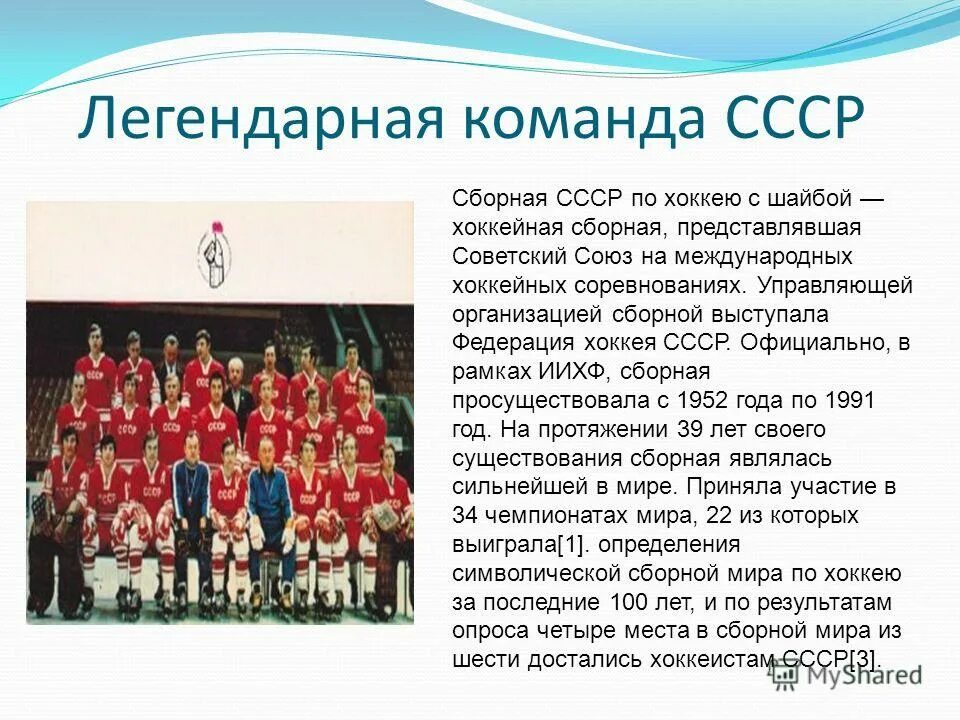 Легендарная команда СССР

Сборная СССР по хоккею с шайбой — хоккейная сборная, представлявшая Советский Союз на международных хоккейных соревнованиях. Управляющей организацией сборной выступала Федерация хоккея СССР. Официально, в рамках ИИХФ, сборная просуществовала с 1952 года по 1991 год. На протяжении 39 лет своего существования сборная являлась сильнейшей в мире. Приняла участие в 34 чемпионатах мира, 22 из которых выиграла[1]. определения символической сборной мира по хоккею за последние 100 лет, и по результатам опроса четыре места в сборной мира из шести достались хоккеистам СССР[3].

MyShared